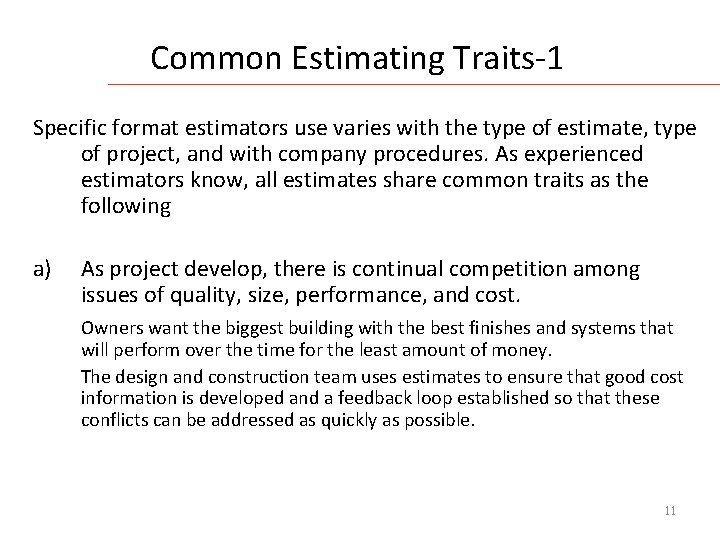 Common Estimating Traits-1

Specific format estimators use varies with the type of estimate, type of project, and with company procedures. As experienced estimators know, all estimates share common traits as the following

a) As project develop, there is continual competition among issues of quality, size, performance, and cost.

Owners want the biggest building with the best finishes and systems that will perform over the time for the least amount of money.

The design and construction team uses estimates to ensure that good cost information is developed and a feedback loop established so that these conflicts can be addressed as quickly as possible.

11